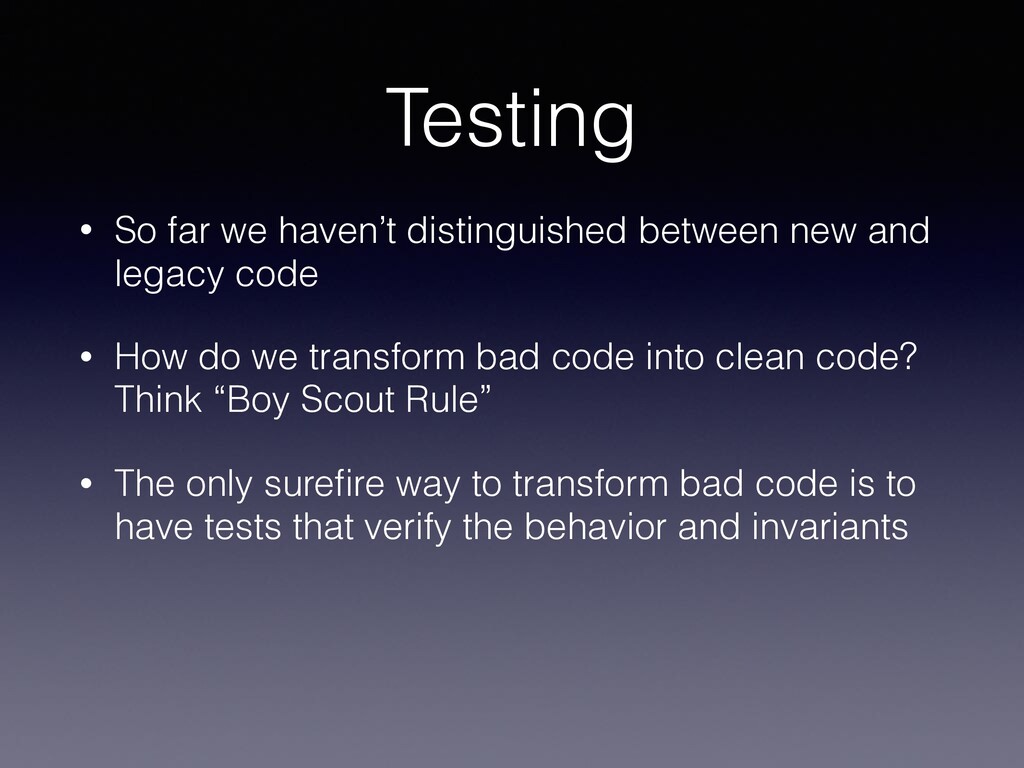 Testing

• So far we haven’t distinguished between new and legacy code

• How do we transform bad code into clean code? Think “Boy Scout Rule”

• The only surefire way to transform bad code is to have tests that verify the behavior and invariants